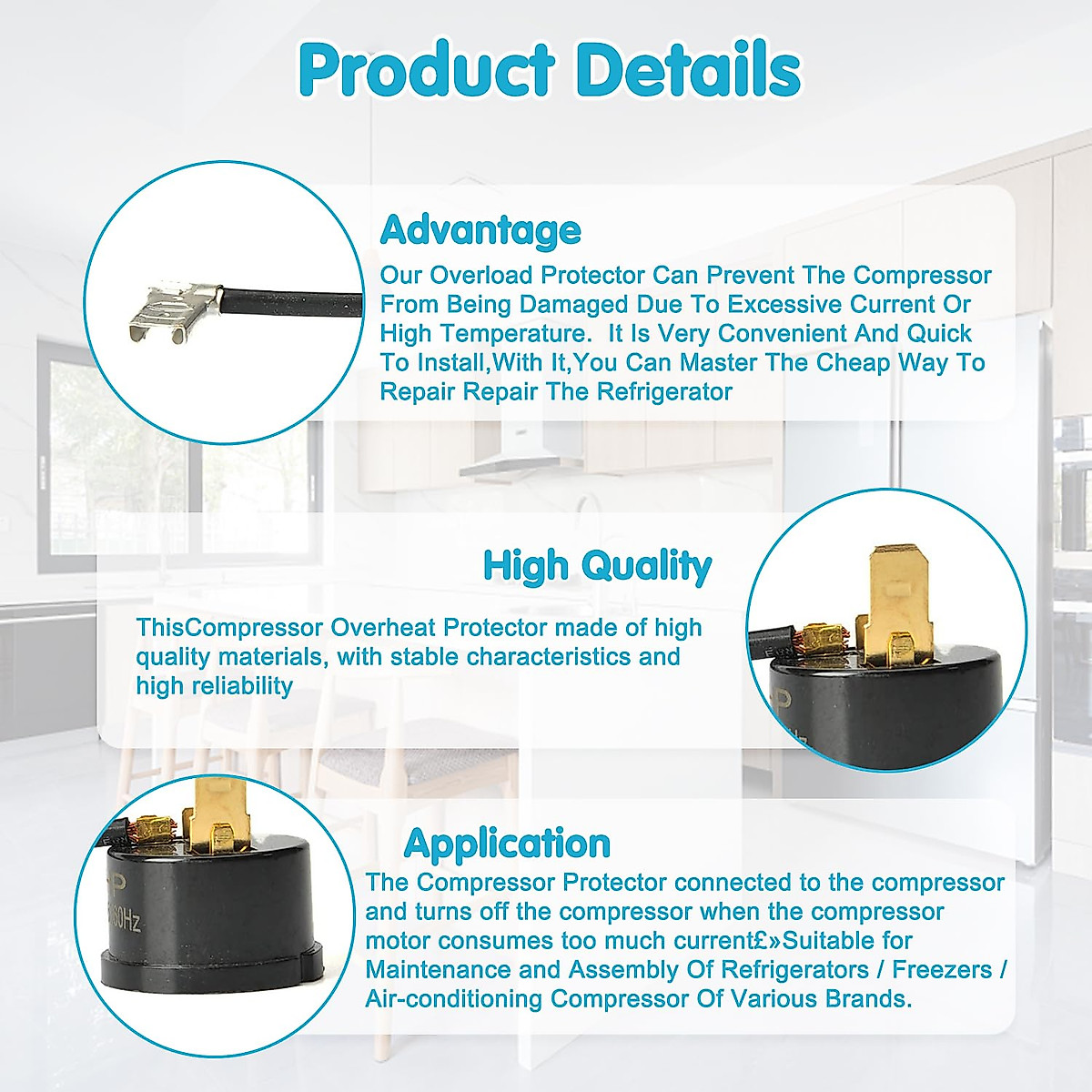 Product Details

Advantage

Our Overload Protector Can Prevent The Compressor From Being Damaged Due To Excessive Current Or High Temperature.  It Is Very Convenient And Quick To Install,With It,You Can Master The Cheap Way To Repair Repair The Refrigerator

High Quality

ThisCompressor Overheat Protector made of high quality materials, with stable characteristics and high reliability

Application

The Compressor Protector connected to the compressor and turns off the compressor when the compressor motor consumes too much current£»Suitable for Maintenance and Assembly Of Refrigerators / Freezers / Air-conditioning Compressor Of Various Brands.

60Hz